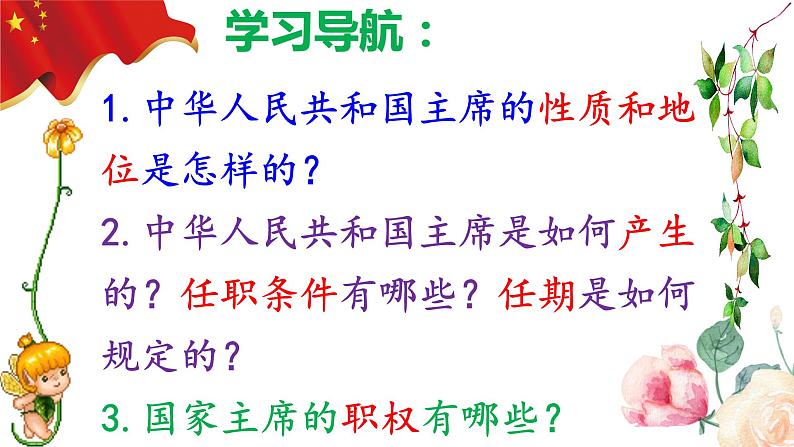 学习导航：

1. 中华人民共和国主席的性质和地位是怎样的？

2. 中华人民共和国主席是如何产生的？任职条件有哪些？任期是如何规定的？

3. 国家主席的职权有哪些？